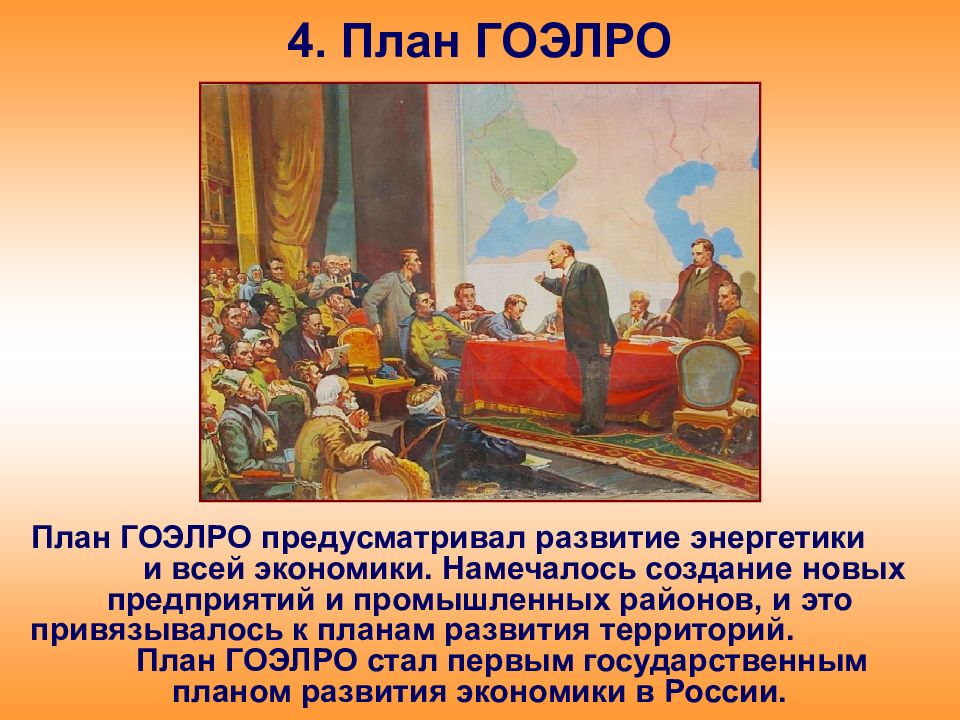 4. План ГОЭЛРО

План ГОЭЛРО предусматривал развитие энергетики и всей экономики. Намечалось создание новых предприятий и промышленных районов, и это привязывалось к планам развития территорий.

План ГОЭЛРО стал первым государственным планом развития экономики в России.